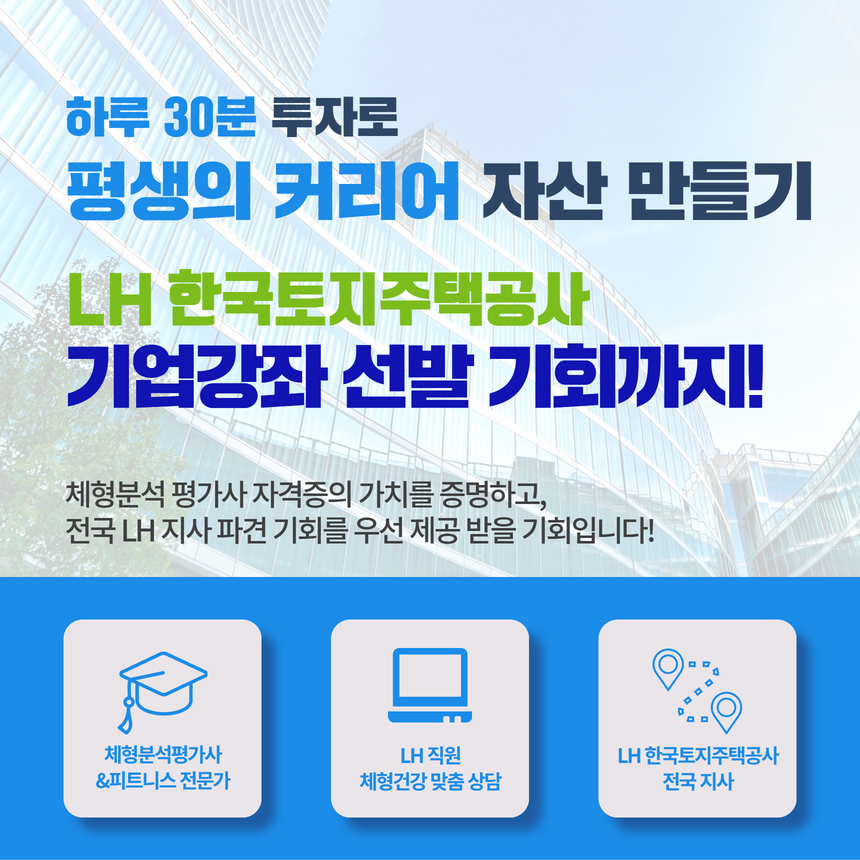 하루 30분 투자로
평생의 커리어 자산 만들기

LH 한국토지주택공사
기업강좌 선발 기회까지!

체형분석 평가사 자격증의 가치를 증명하고,
전국 LH 지사 파견 기회를 우선 제공 받을 기회입니다!

체형분석평가사
&피트니스 전문가

LH 직원
체형건강 맞춤 상담

LH 한국토지주택공사
전국 지사